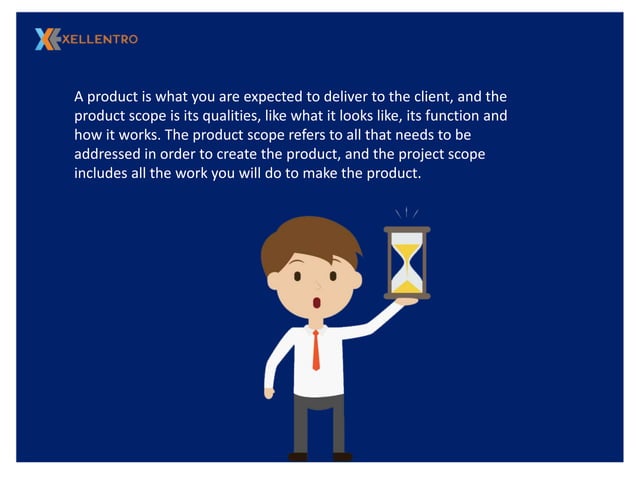 XELLENTRO

A product is what you are expected to deliver to the client, and the product scope is its qualities, like what it looks like, its function and how it works. The product scope refers to all that needs to be addressed in order to create the product, and the project scope includes all the work you will do to make the product.